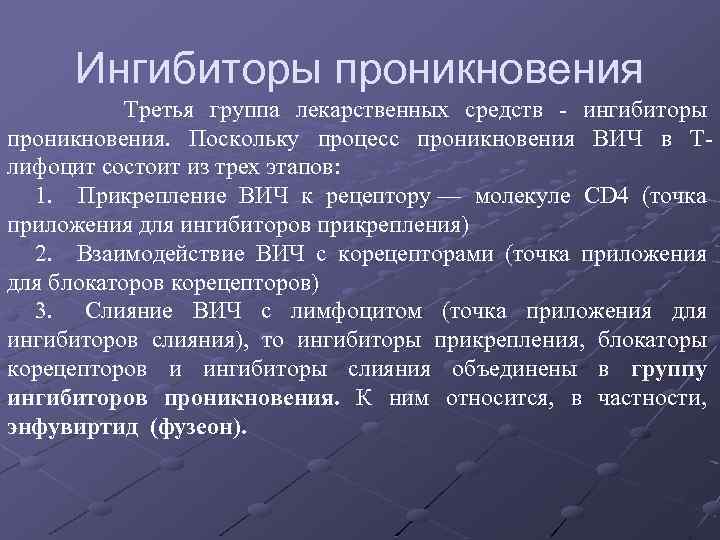 Ингибиторы проникновения

Третья группа лекарственных средств - ингибиторы проникновения. Поскольку процесс проникновения ВИЧ в Т-лифоцит состоит из трех этапов:

1. Прикрепление ВИЧ к рецептору — молекуле CD4 (точка приложения для ингибиторов прикрепления)

2. Взаимодействие ВИЧ с корецепторами (точка приложения для блокаторов корецепторов)

3. Слияние ВИЧ с лимфоцитом (точка приложения для ингибиторов слияния), то ингибиторы прикрепления, блокаторы корецепторов и ингибиторы слияния объединены в группу ингибиторов проникновения. К ним относится, в частности, энфувиртид (фузеон).